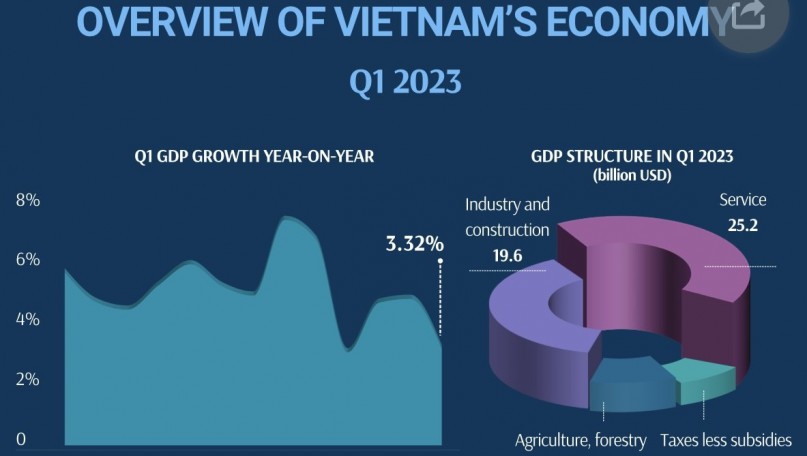 OVERVIEW OF VIETNAM'S ECONOMY

Q1 2023

Q1 GDP GROWTH YEAR-ON-YEAR

8%

6%

4%

2%

0

3.32%

GDP STRUCTURE IN Q1 2023
(billion USD)

Industry and construction
19.6

Service
25.2

Agriculture, forestry

Taxes less subsidies